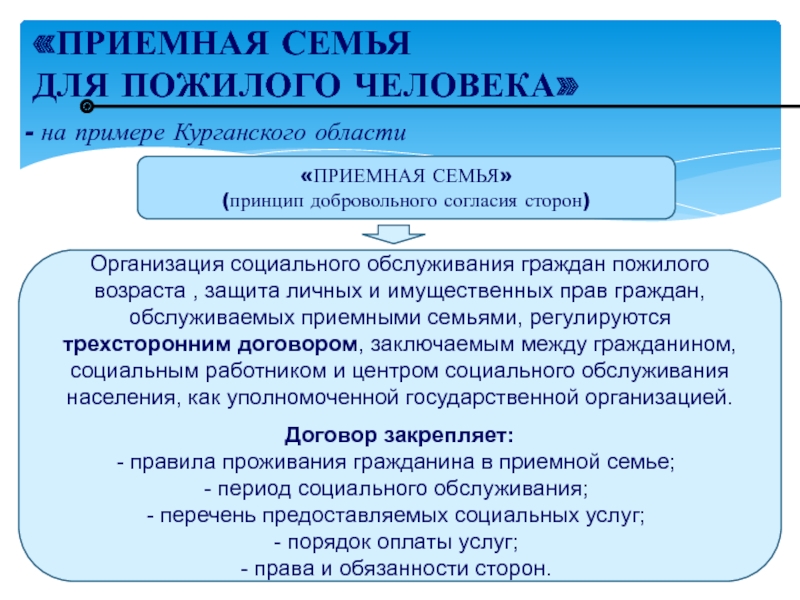 «ПРИЕМНАЯ СЕМЬЯ
ДЛЯ ПОЖИЛОГО ЧЕЛОВЕКА»

- на примере Курганского области

«ПРИЕМНАЯ СЕМЬЯ»
(принцип добровольного согласия сторон)

Организация социального обслуживания граждан пожилого возраста , защита личных и имущественных прав граждан, обслуживаемых приемными семьями, регулируются трехсторонним договором, заключаемым между гражданином, социальным работником и центром социального обслуживания населения, как уполномоченной государственной организацией.

Договор закрепляет:
- правила проживания гражданина в приемной семье;
- период социального обслуживания;
- перечень предоставляемых социальных услуг;
- порядок оплаты услуг;
- права и обязанности сторон.